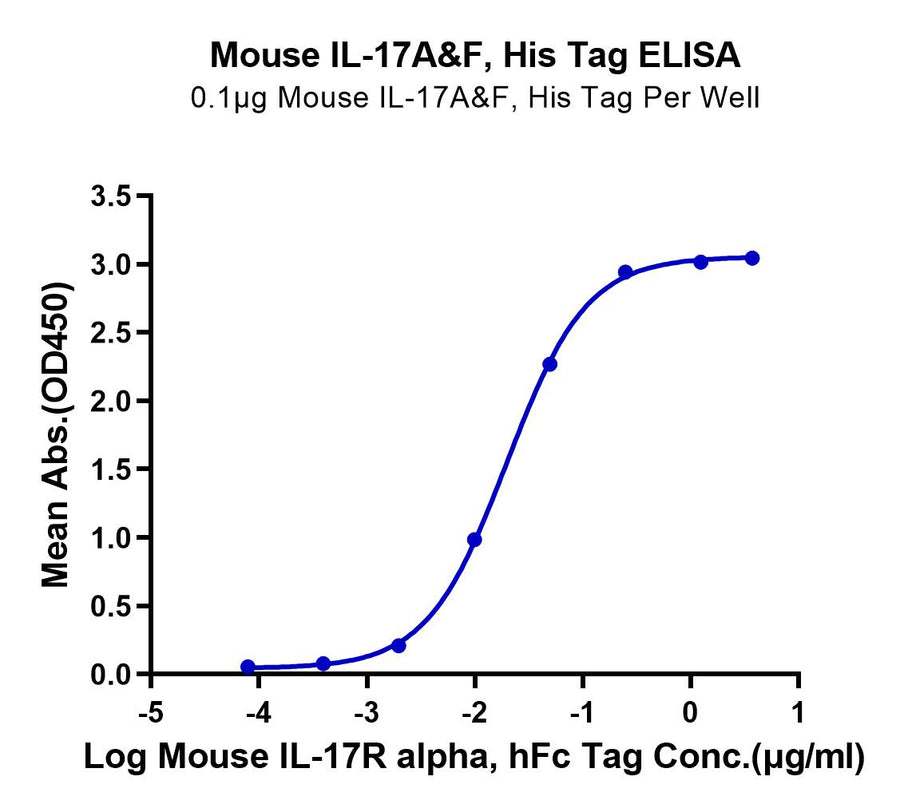 Mouse IL-17A&F, His Tag ELISA
0.1μg Mouse IL-17A&F, His Tag Per Well

Mean Abs.(OD450)

3.5
3.0
2.5
2.0
1.5
1.0
0.5
0.0

-5
-4
-3
-2
-1
0
1

Log Mouse IL-17R alpha, hFc Tag Conc.(μg/ml)